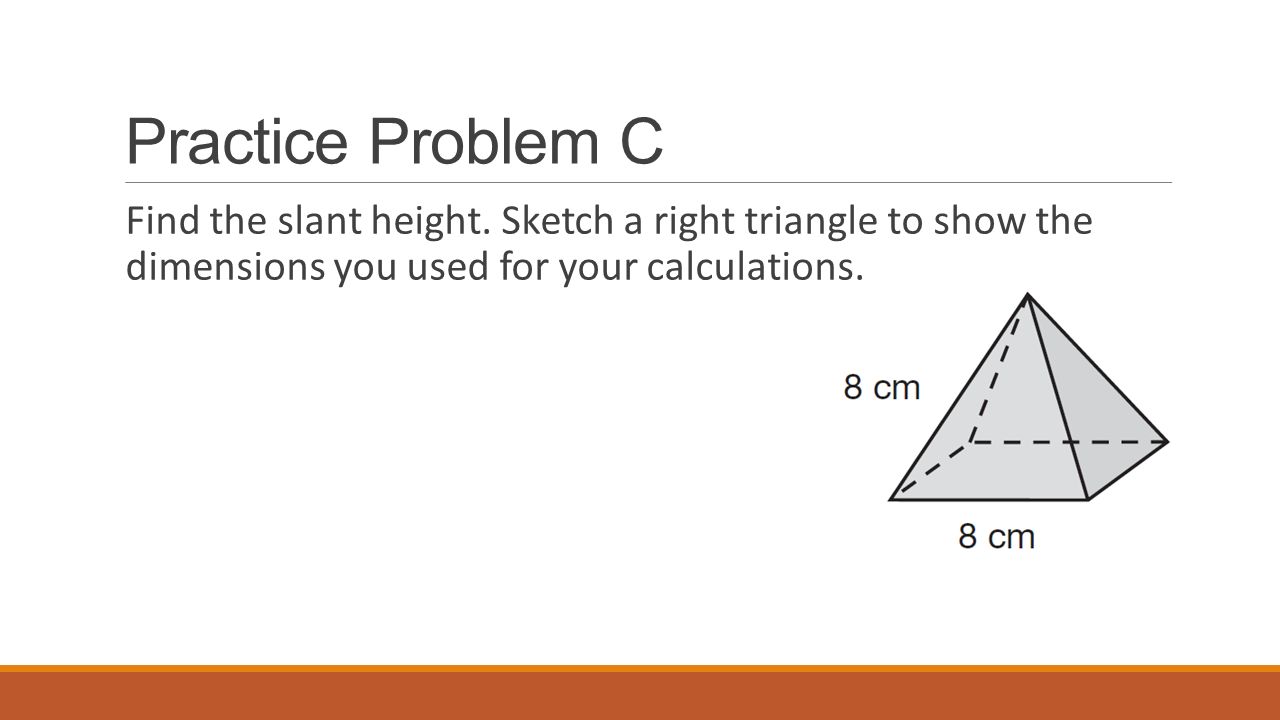 Practice Problem C

Find the slant height. Sketch a right triangle to show the dimensions you used for your calculations.

8 cm

8 cm